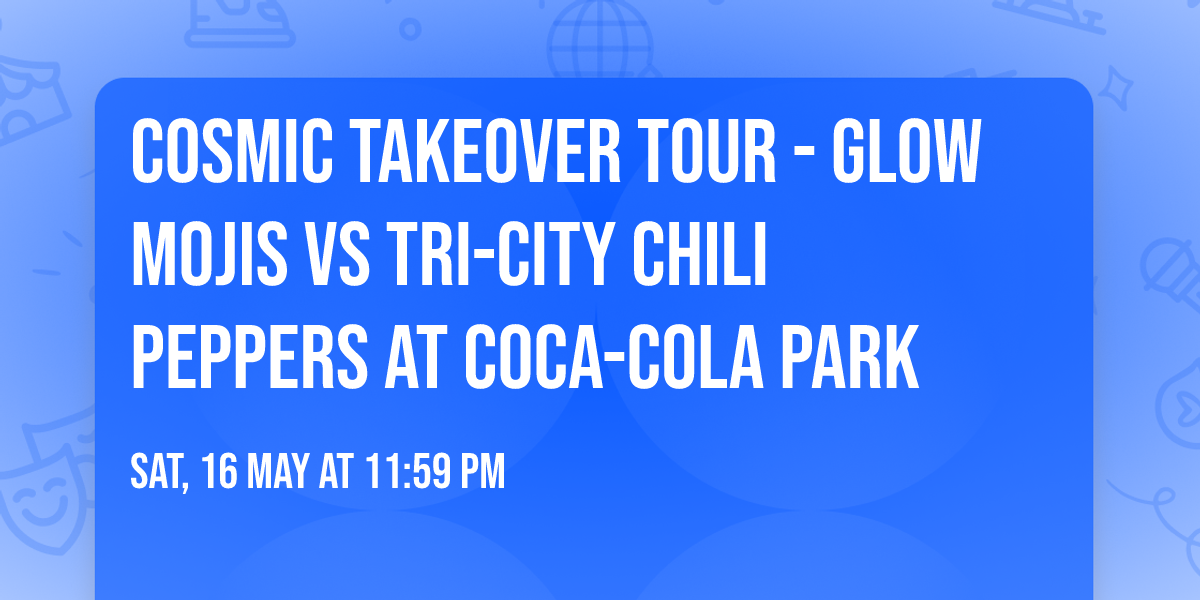 COSMIC TAKEOVER TOUR - GLOW MOJIS VS TRI-CITY CHILI PEPPERS AT COCA-COLA PARK

SAT, 16 MAY AT 11:59 PM